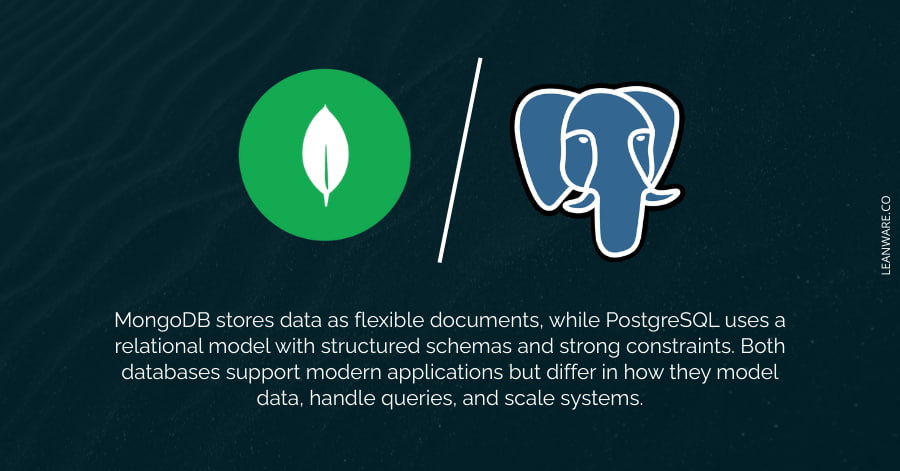 MongoDB stores data as flexible documents, while PostgreSQL uses a relational model with structured schemas and strong constraints. Both databases support modern applications but differ in how they model data, handle queries, and scale systems.

LEANWARE.CO